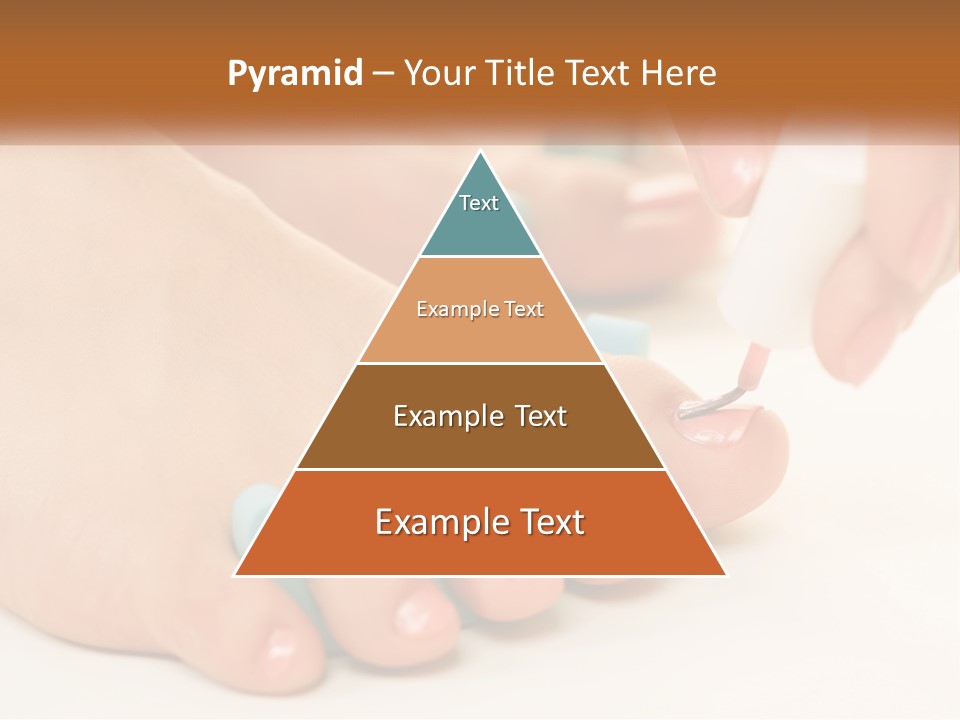 Pyramid – Your Title Text Here

Text

Example Text

Example Text

Example Text